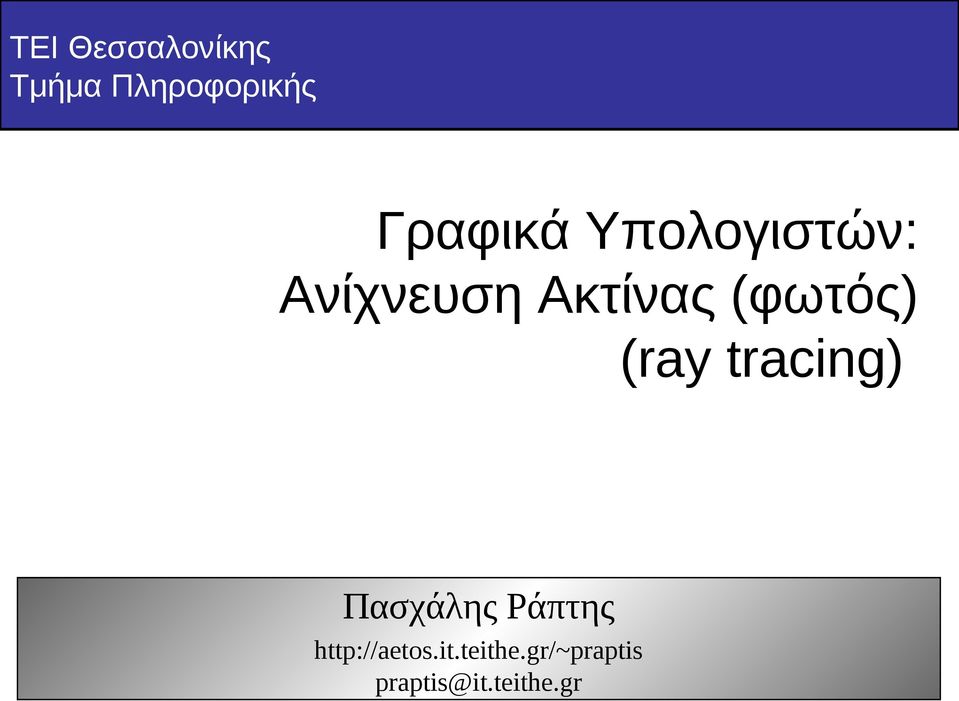 ΤΕΙ Θεσσαλονίκης
Τμήμα Πληροφορικής

Γραφικά Υπολογιστών: Ανίχνευση Ακτίνας (φωτός) (ray tracing)

Πασχάλης Ράπτης
http://aetos.it.teithe.gr/~praptis
praptis@it.teithe.gr